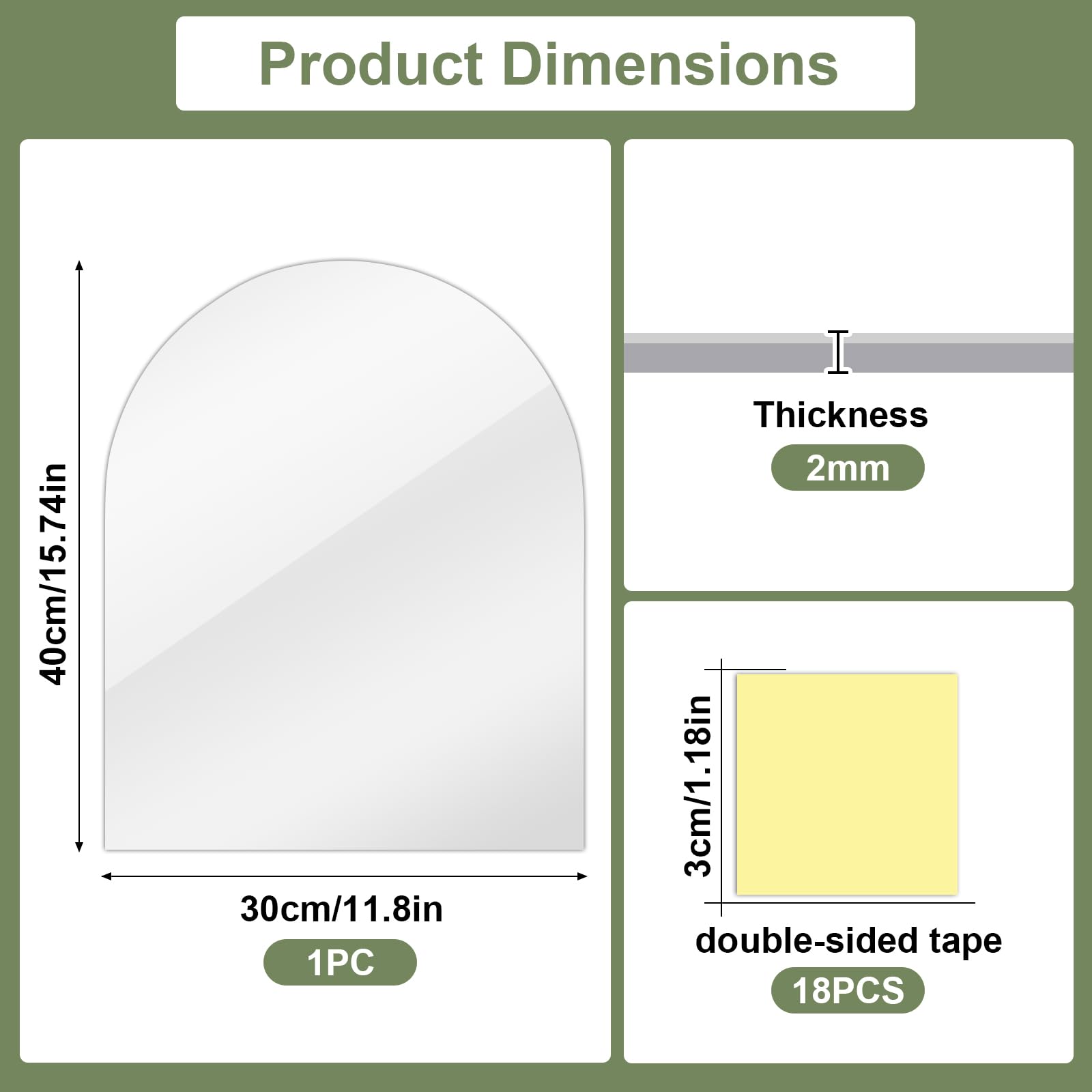 Product Dimensions

40cm/15.74in

30cm/11.8in

1PC

Thickness

2mm

3cm/1.18in

double-sided tape

18PCS